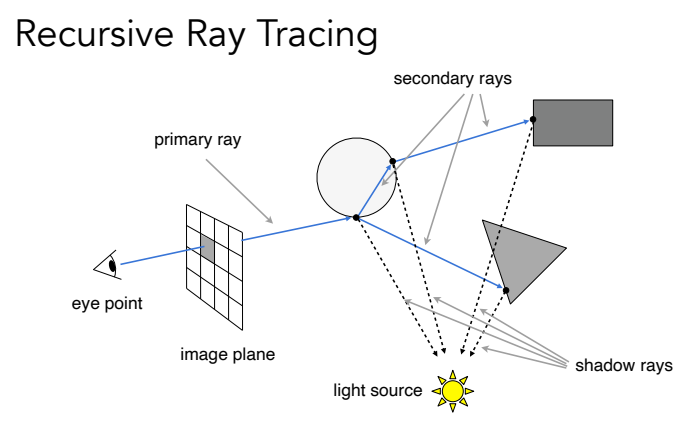 Recursive Ray Tracing

secondary rays

primary ray

eye point

image plane

light source

shadow rays